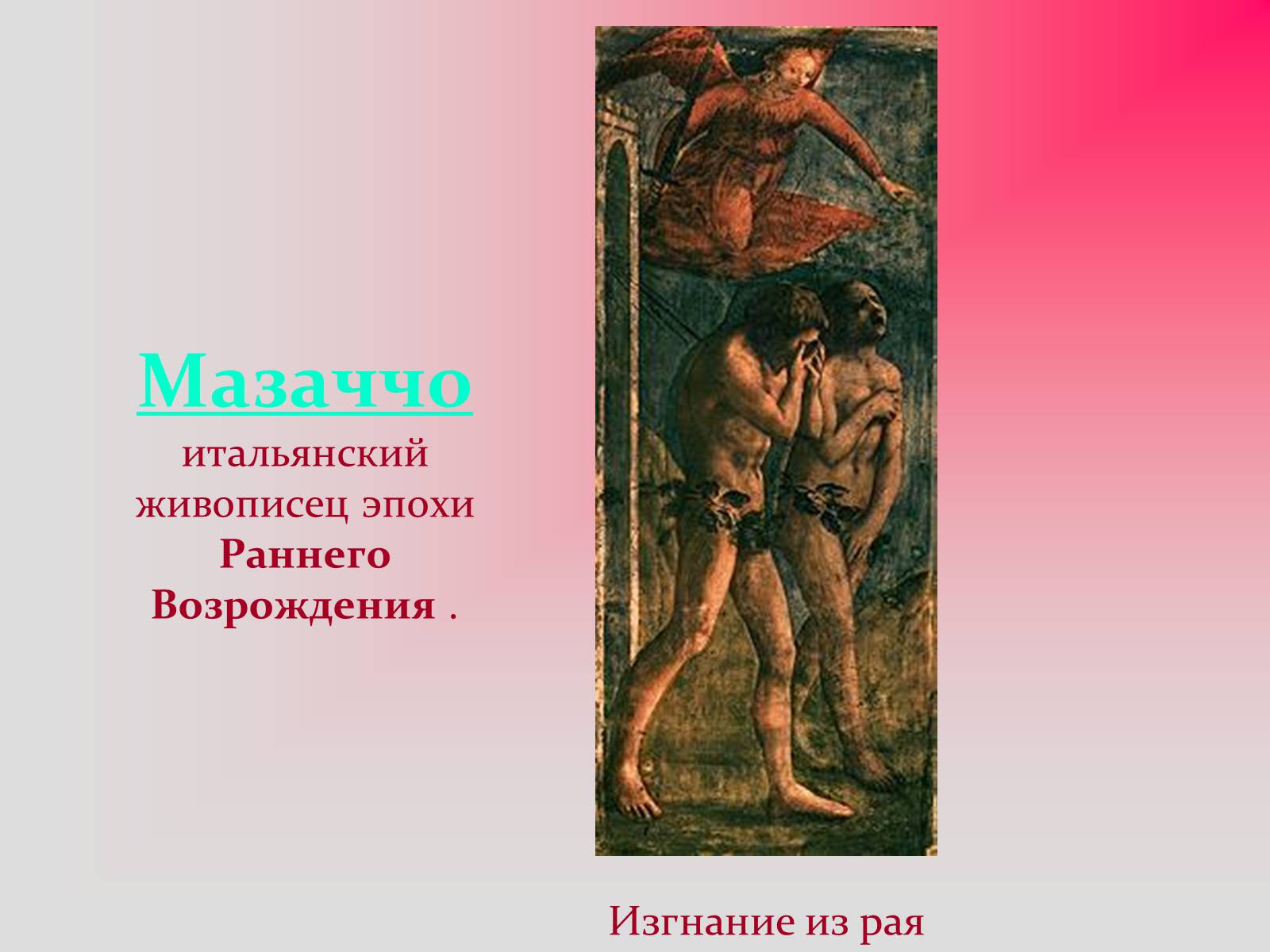 Мазаччо
итальянский живописец эпохи Раннего Возрождения .

Изгнание из рая